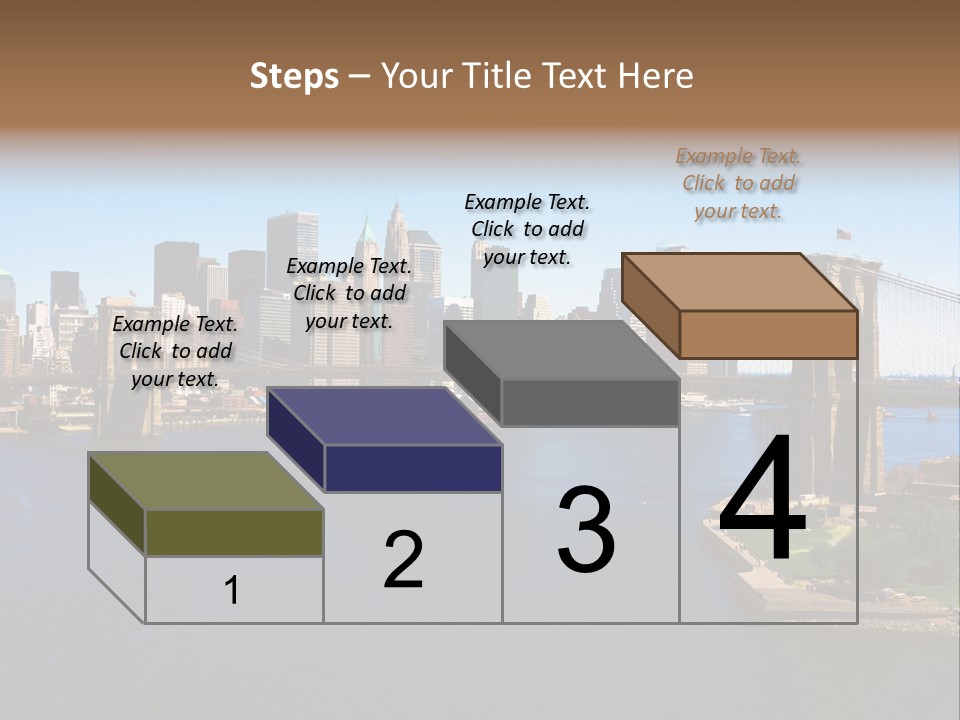 Steps – Your Title Text Here

Example Text. Click to add your text.

Example Text. Click to add your text.

Example Text. Click to add your text.

Example Text. Click to add your text.

1

2

3

4